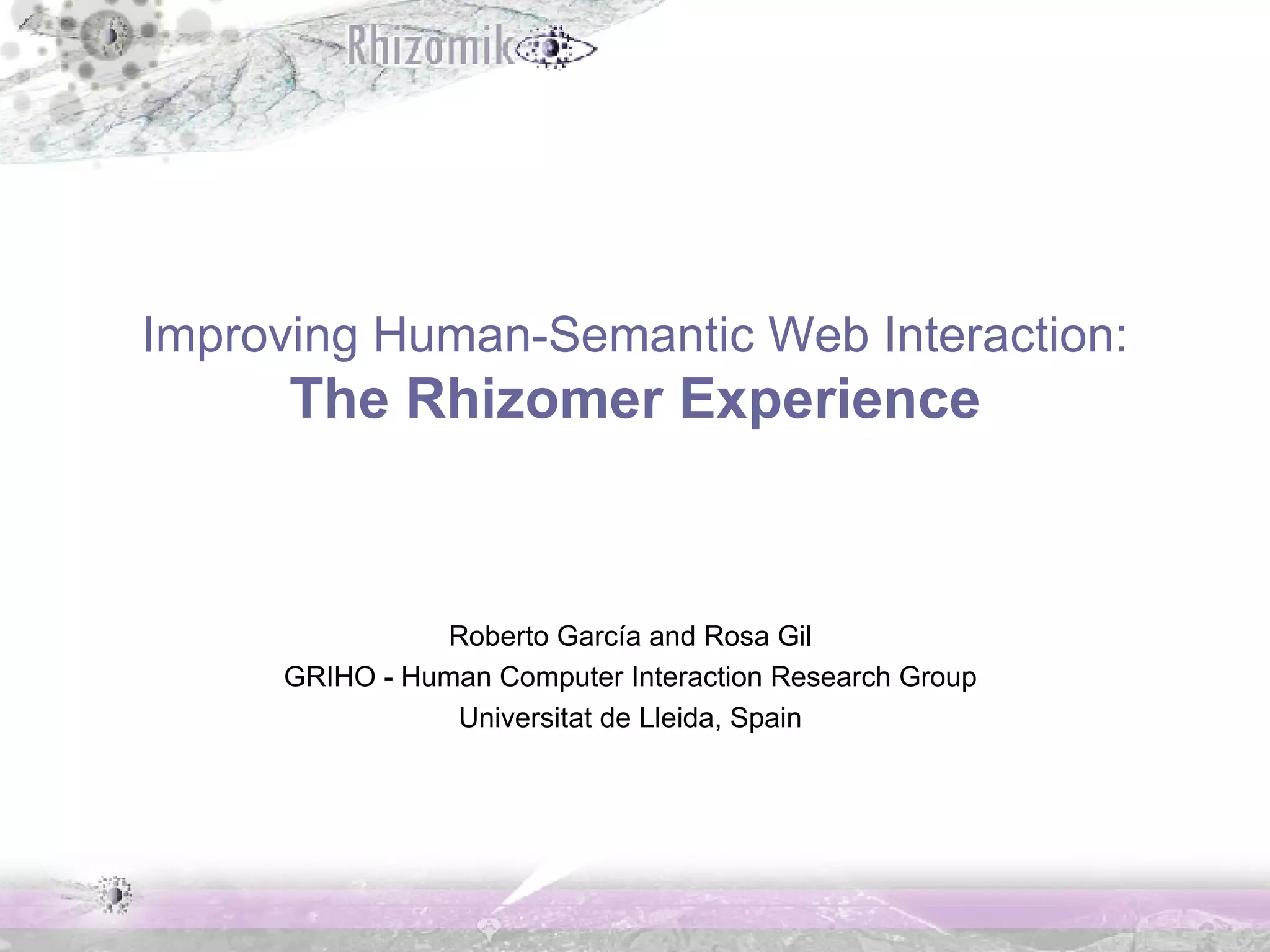 Rhizomik

Improving Human-Semantic Web Interaction:
The Rhizomer Experience

Roberto García and Rosa Gil
GRIHO - Human Computer Interaction Research Group
Universitat de Lleida, Spain